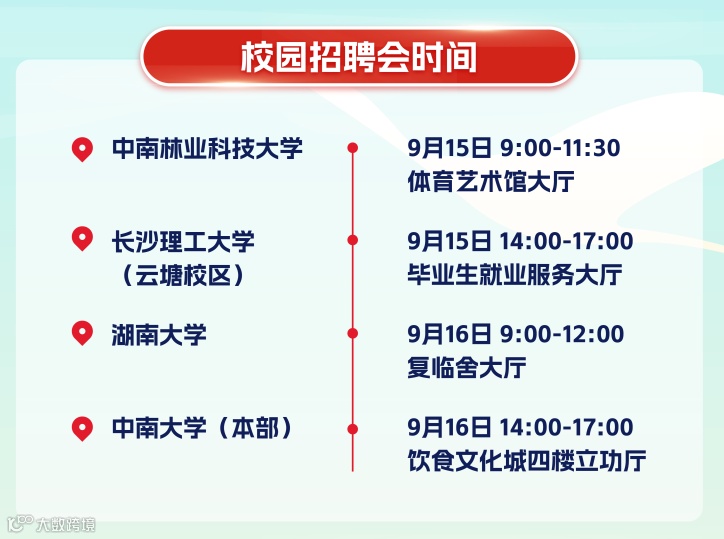 校园招聘会时间

中南林业科技大学

9月15日 9:00-11:30
体育艺术馆大厅

长沙理工大学
（云塘校区）

9月15日 14:00-17:00
毕业生就业服务大厅

湖南大学

9月16日 9:00-12:00
复临舍大厅

中南大学（本部）

9月16日 14:00-17:00
饮食文化城四楼立功厅

大数跨境